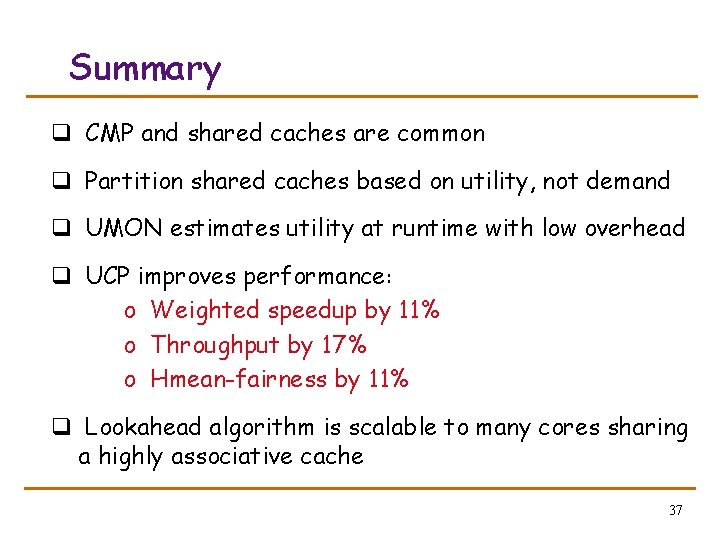 Summary

❑ CMP and shared caches are common

❑ Partition shared caches based on utility, not demand

❑ UMON estimates utility at runtime with low overhead

❑ UCP improves performance:
o Weighted speedup by 11%
o Throughput by 17%
o Hmean-fairness by 11%

❑ Lookahead algorithm is scalable to many cores sharing a highly associative cache

37